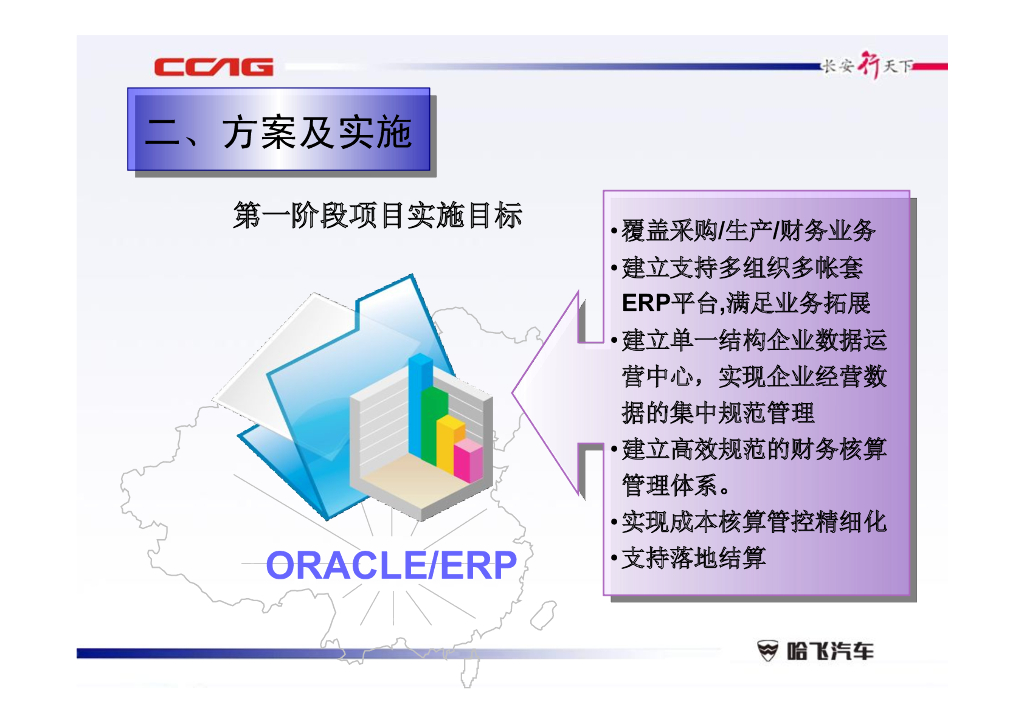 CCAG

长安行天下

二、方案及实施

第一阶段项目实施目标

ORACLE/ERP

•覆盖采购/生产/财务业务
•建立支持多组织多帐套ERP平台,满足业务拓展
•建立单一结构企业数据运营中心，实现企业经营数据的集中规范管理
•建立高效规范的财务核算管理体系。
•实现成本核算管控精细化
•支持落地结算

哈飞汽车